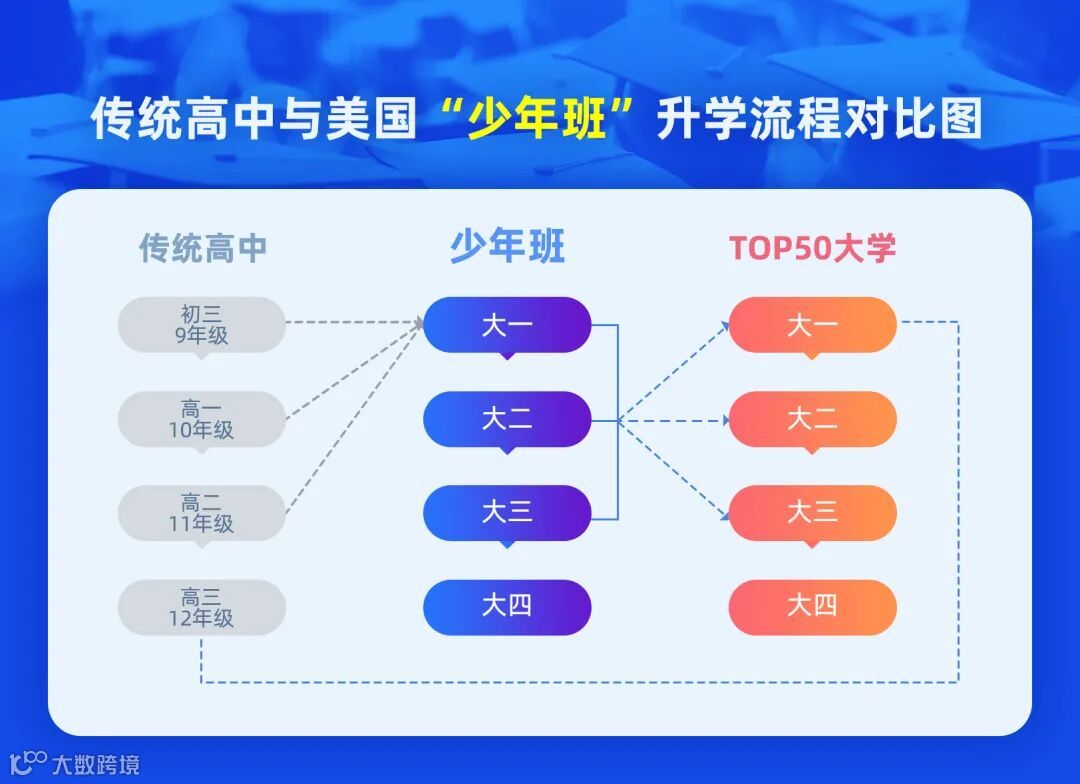 传统高中与美国“少年班”升学流程对比图

传统高中

初三
9年级

高一
10年级

高二
11年级

高三
12年级

少年班

大一

大二

大三

大四

TOP50大学

大一

大二

大三

大四

大数跨境